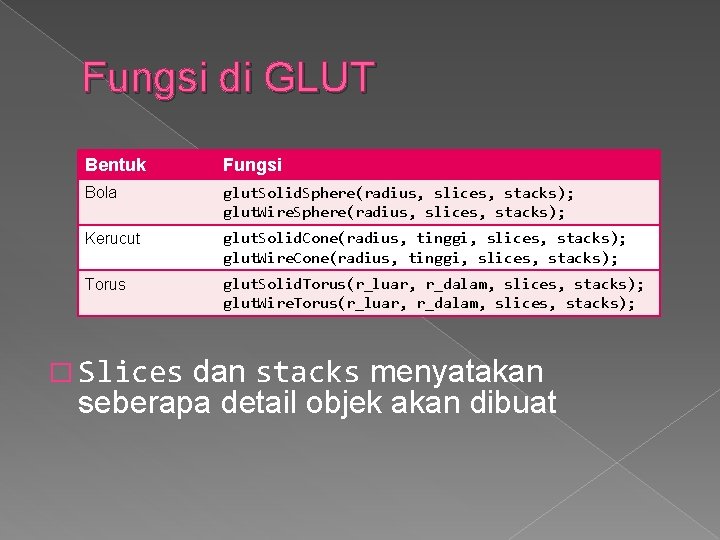 Fungsi di GLUT

| Bentuk | Fungsi |
|---|---|
| Bola | glutSolidSphere(radius, slices, stacks); glutWireSphere(radius, slices, stacks); |
| Kerucut | glutSolidCone(radius, tinggi, slices, stacks); glutWireCone(radius, tinggi, slices, stacks); |
| Torus | glutSolidTorus(r_luar, r_dalam, slices, stacks); glutWireTorus(r_luar, r_dalam, slices, stacks); |

Slices dan stacks menyatakan seberapa detail objek akan dibuat